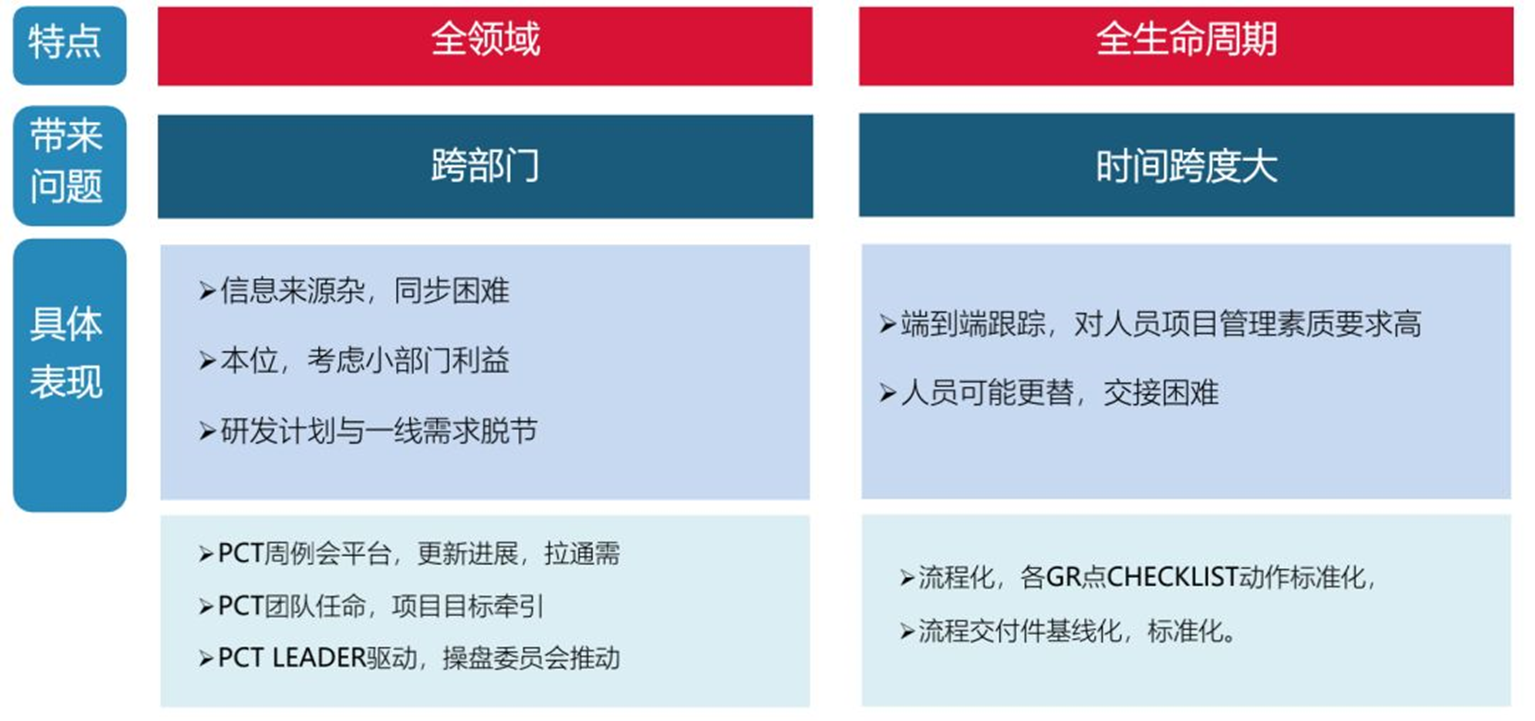 特点

全领域

全生命周期

带来问题

跨部门

时间跨度大

具体表现

➢信息来源杂，同步困难

➢本位，考虑小部门利益

➢研发计划与一线需求脱节

➢端到端跟踪，对人员项目管理素质要求高

➢人员可能更替，交接困难

➢PCT周例会平台，更新进展，拉通需

➢PCT团队任命，项目目标牵引

➢PCT LEADER驱动，操盘委员会推动

➢流程化，各GR点CHECKLIST动作标准化，

➢流程交付件基线化，标准化。